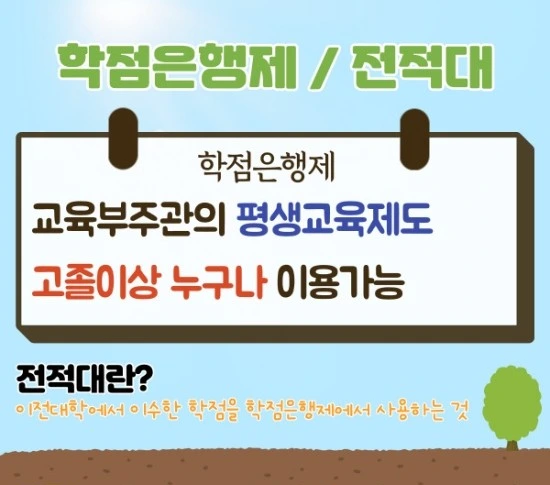 학점은행제 / 전적대

학점은행제

교육부주관의 평생교육제도

고졸이상 누구나 이용가능

전적대란?

이전대학에서 이수한 학점을 학점은행제에서 사용하는 것